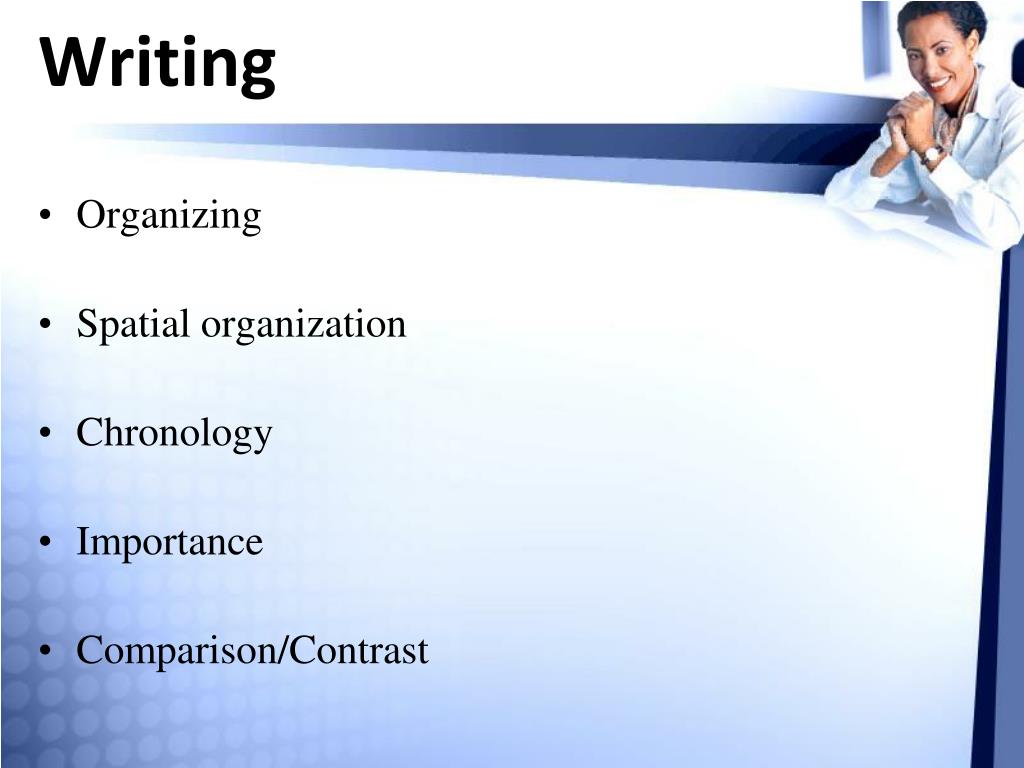 Writing

• Organizing

• Spatial organization

• Chronology

• Importance

• Comparison/Contrast